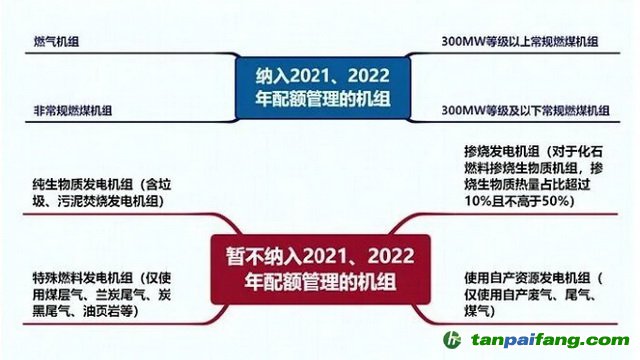 燃气机组

300MW等级以上常规燃煤机组

纳入2021、2022年配额管理的机组

非常规燃煤机组

300MW等级及以下常规燃煤机组

纯生物质发电机组（含垃圾、污泥焚烧发电机组）

掺烧发电机组（对于化石燃料掺烧生物质机组，掺烧生物质热量占比超过10%且不高于50%）

暂不纳入2021、2022年配额管理的机组

特殊燃料发电机组（仅使用煤层气、兰炭尾气、炭黑尾气、油页岩等）

使用自产资源发电机组（仅使用自产废气、尾气、煤气）

tanpaifang.com